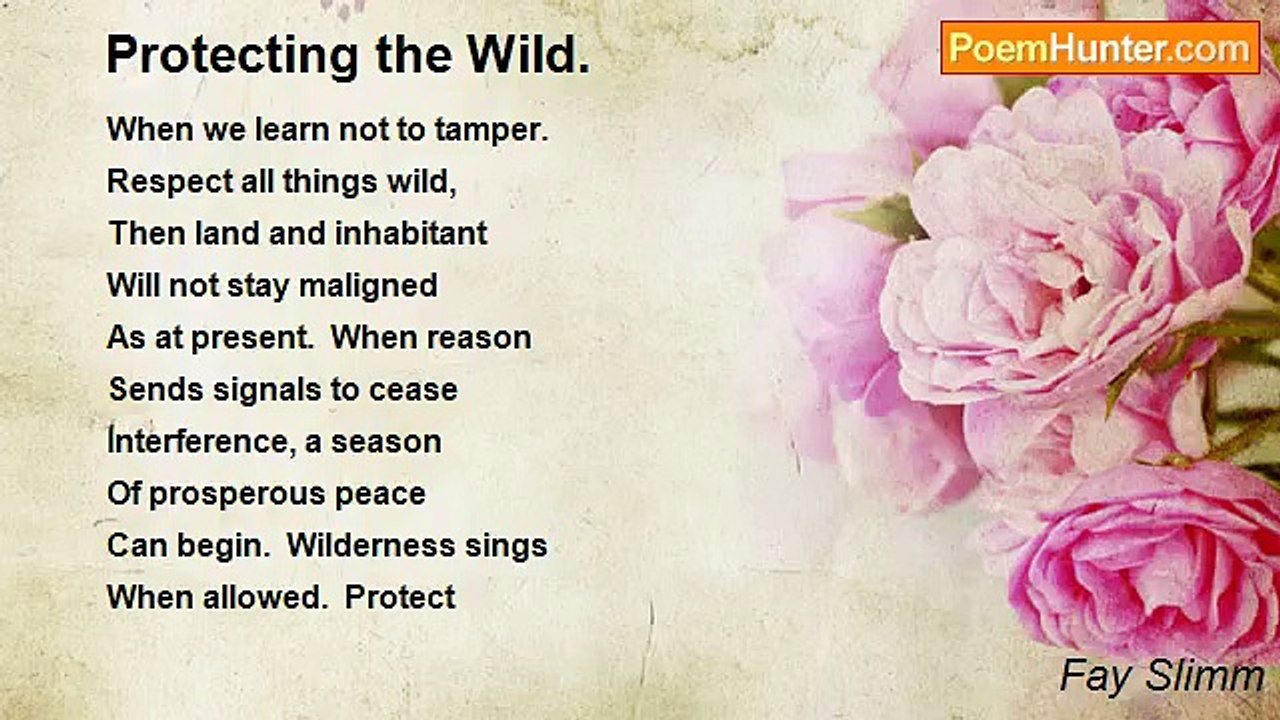 Protecting the Wild.

PoemHunter.com

When we learn not to tamper.
Respect all things wild,
Then land and inhabitant
Will not stay maligned
As at present. When reason
Sends signals to cease
Interference, a season
Of prosperous peace
Can begin. Wilderness sings
When allowed. Protect

Fay Slimm